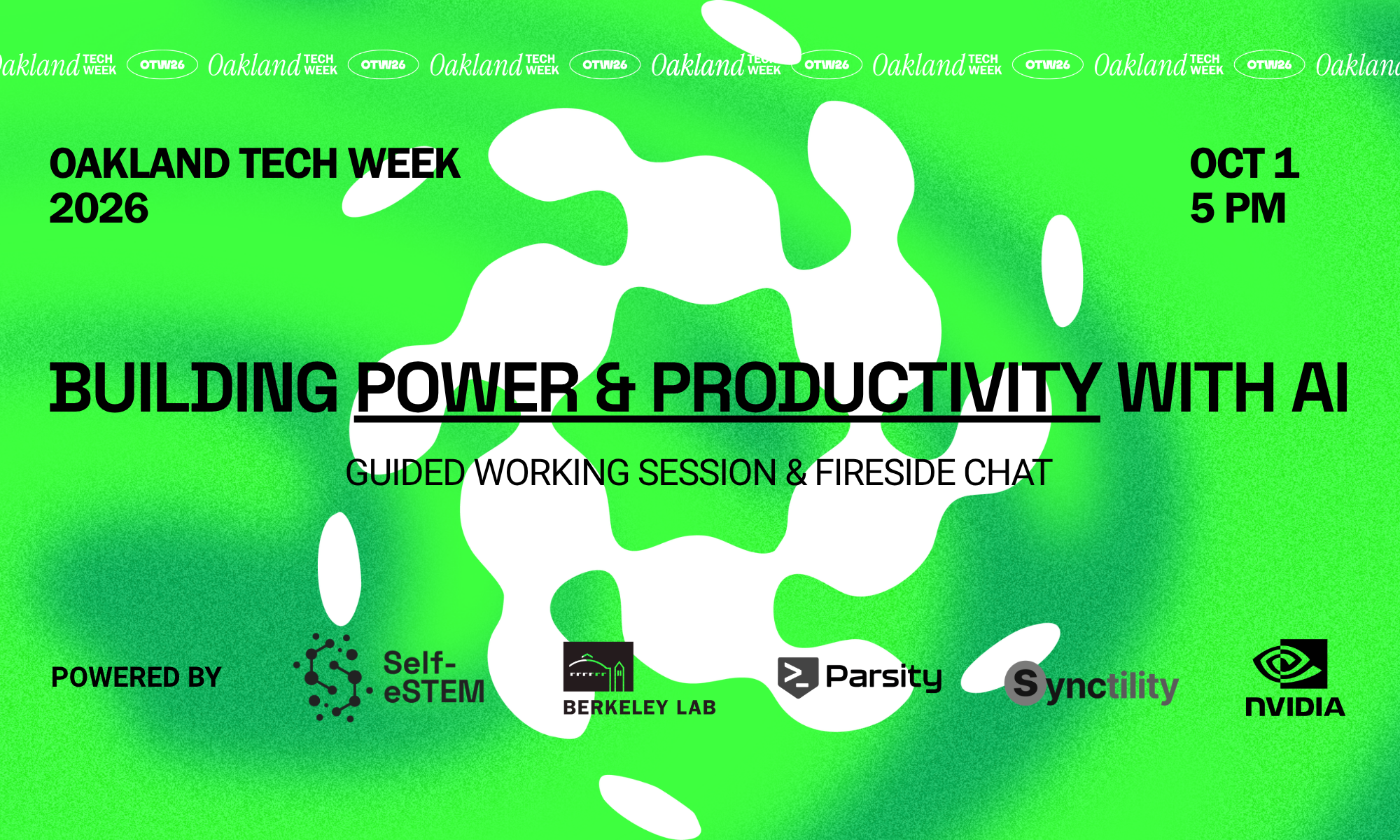 akland TECH WEEK OTW26 Oakland TECH WEEK OTW26 Oakland TECH WEEK OTW26 Oakland TECH WEEK OTW26 Oakland TECH WEEK OTW26 Oakland TECH WEEK OTW26 Oakland

OAKLAND TECH WEEK 2026

OCT 1
5 PM

BUILDING POWER & PRODUCTIVITY WITH AI

GUIDED WORKING SESSION & FIRESIDE CHAT

POWERED BY

Self-eSTEM

BERKELEY LAB

Parsity

Synctility

NVIDIA